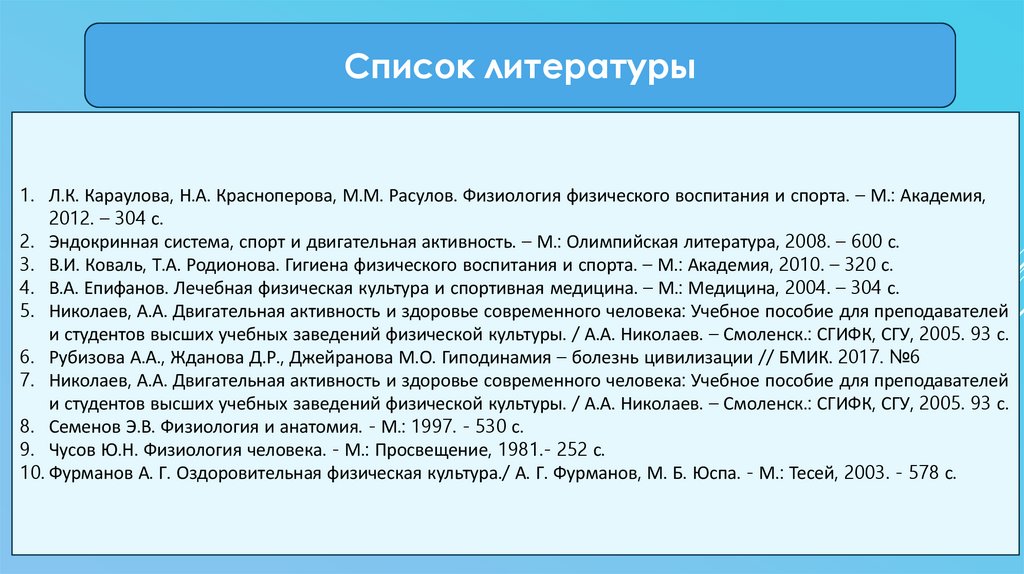 Список литературы

1. Л.К. Караулова, Н.А. Красноперова, М.М. Расулов. Физиология физического воспитания и спорта. – М.: Академия, 2012. – 304 с.
2. Эндокринная система, спорт и двигательная активность. – М.: Олимпийская литература, 2008. – 600 с.
3. В.И. Коваль, Т.А. Родионова. Гигиена физического воспитания и спорта. – М.: Академия, 2010. – 320 с.
4. В.А. Епифанов. Лечебная физическая культура и спортивная медицина. – М.: Медицина, 2004. – 304 с.
5. Николаев, А.А. Двигательная активность и здоровье современного человека: Учебное пособие для преподавателей и студентов высших учебных заведений физической культуры. / А.А. Николаев. – Смоленск.: СГИФК, СГУ, 2005. 93 с.
6. Рубизова А.А., Жданова Д.Р., Джейранова М.О. Гиподинамия – болезнь цивилизации // БМИК. 2017. №6
7. Николаев, А.А. Двигательная активность и здоровье современного человека: Учебное пособие для преподавателей и студентов высших учебных заведений физической культуры. / А.А. Николаев. – Смоленск.: СГИФК, СГУ, 2005. 93 с.
8. Семенов Э.В. Физиология и анатомия. - М.: 1997. - 530 с.
9. Чусов Ю.Н. Физиология человека. - М.: Просвещение, 1981.- 252 с.
10. Фурманов А. Г. Оздоровительная физическая культура./ А. Г. Фурманов, М. Б. Юспа. - М.: Тесей, 2003. - 578 с.